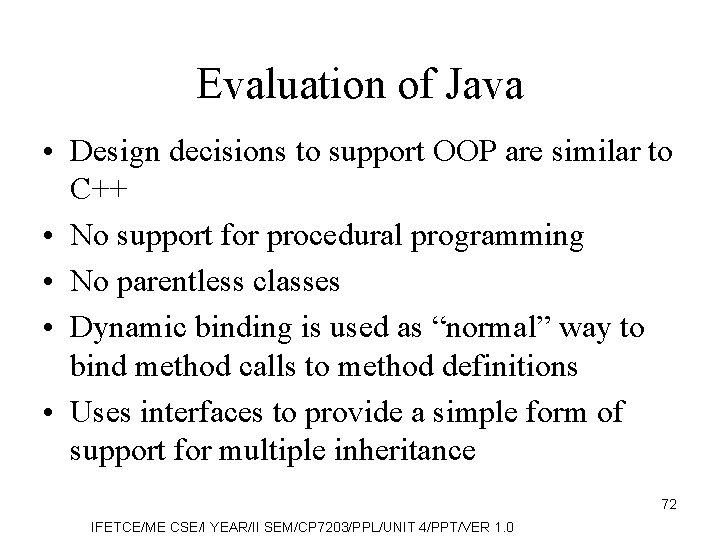 Evaluation of Java

• Design decisions to support OOP are similar to C++
• No support for procedural programming
• No parentless classes
• Dynamic binding is used as “normal” way to bind method calls to method definitions
• Uses interfaces to provide a simple form of support for multiple inheritance

72

IFETCE/ME CSE/I YEAR/II SEM/CP7203/PPL/UNIT 4/PPT/VER 1.0